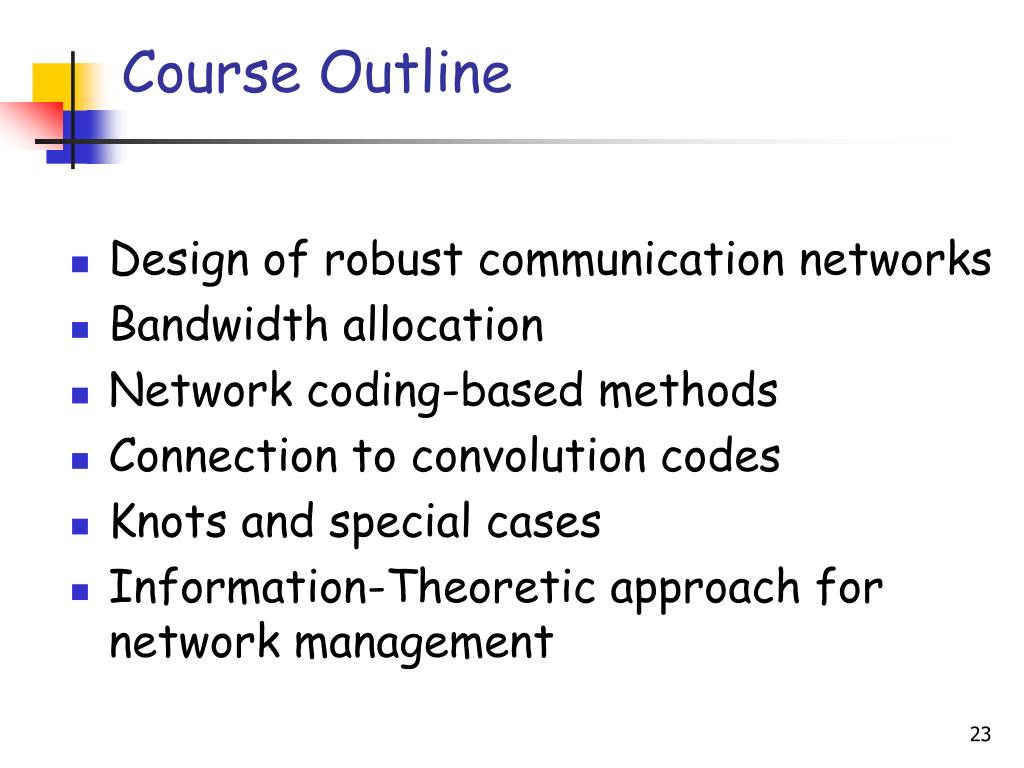 Course Outline

- Design of robust communication networks
- Bandwidth allocation
- Network coding-based methods
- Connection to convolution codes
- Knots and special cases
- Information-Theoretic approach for network management

23